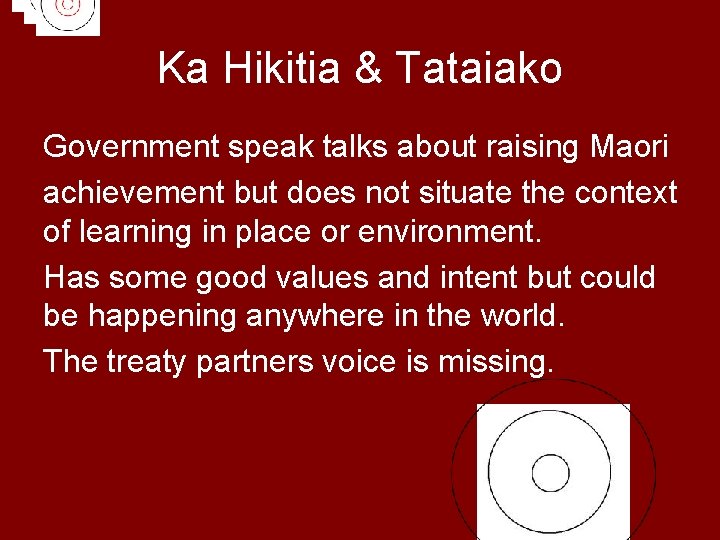 Ka Hikitia & Tataiako

Government speak talks about raising Maori achievement but does not situate the context of learning in place or environment.

Has some good values and intent but could be happening anywhere in the world.

The treaty partners voice is missing.